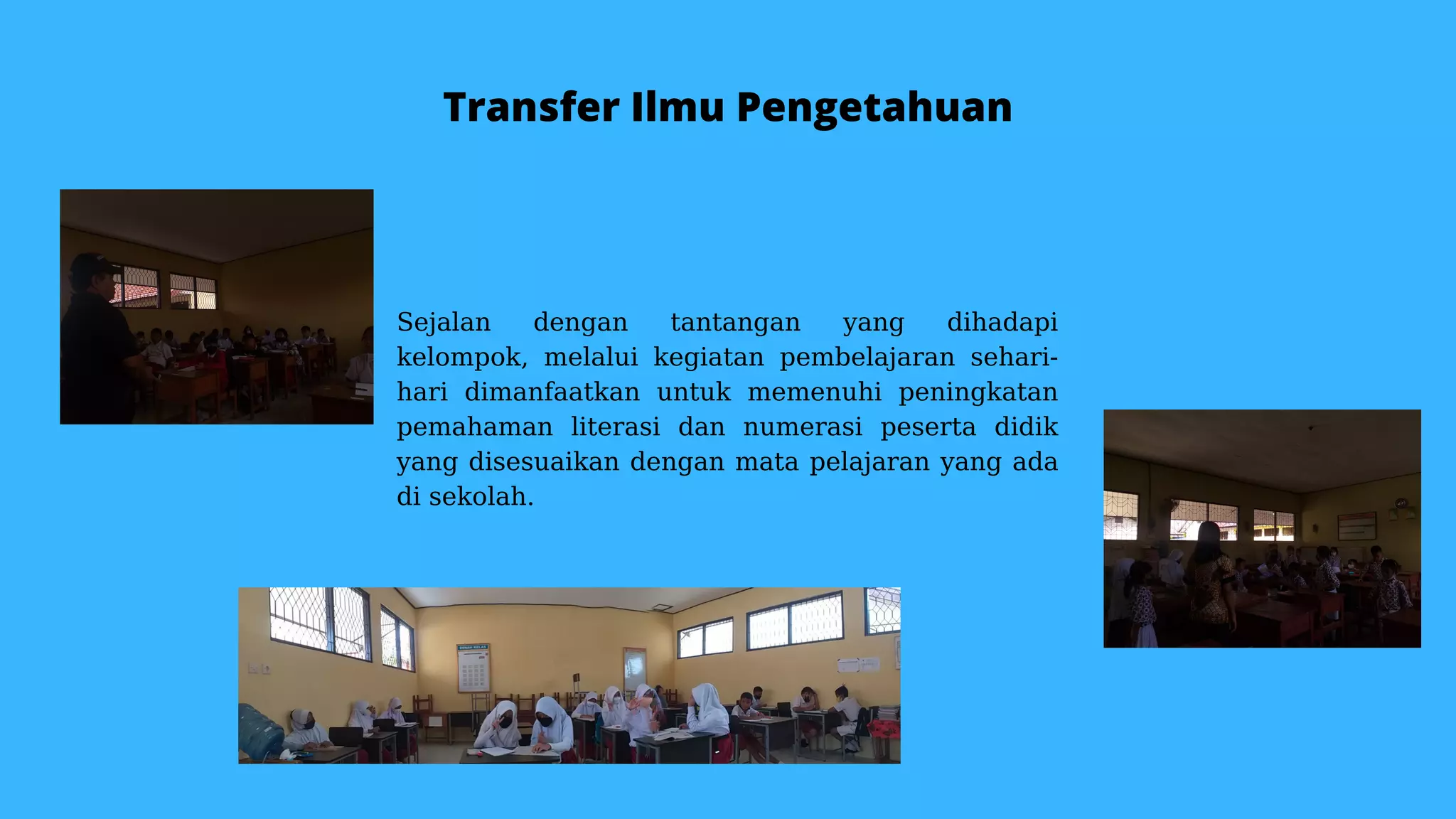 Transfer Ilmu Pengetahuan

Sejalan dengan tantangan yang dihadapi kelompok, melalui kegiatan pembelajaran sehari-hari dimanfaatkan untuk memenuhi peningkatan pemahaman literasi dan numerasi peserta didik yang disesuaikan dengan mata pelajaran yang ada di sekolah.

DENAH KELAS